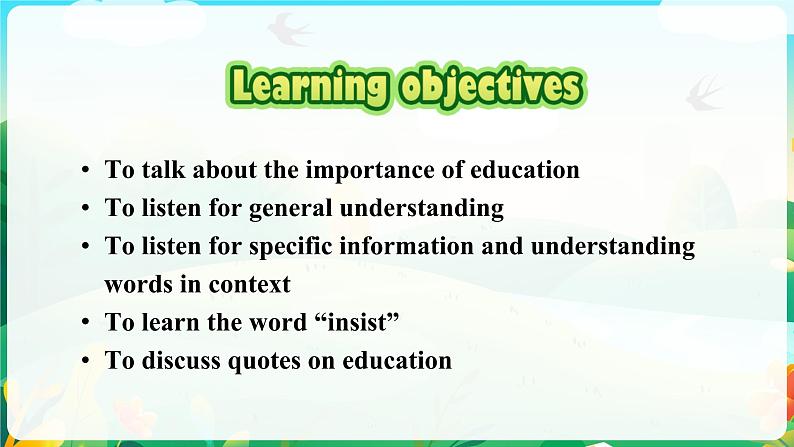 Learning objectives

• To talk about the importance of education
• To listen for general understanding
• To listen for specific information and understanding words in context
• To learn the word “insist”
• To discuss quotes on education